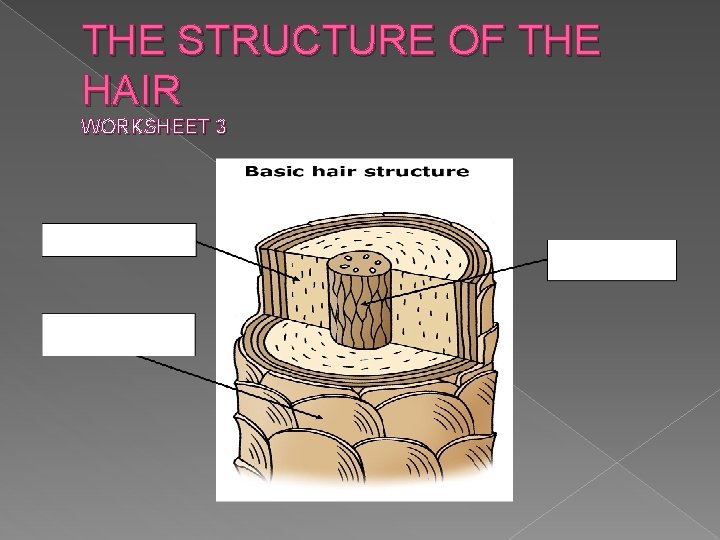 THE STRUCTURE OF THE HAIR
WORKSHEET 3

Basic hair structure